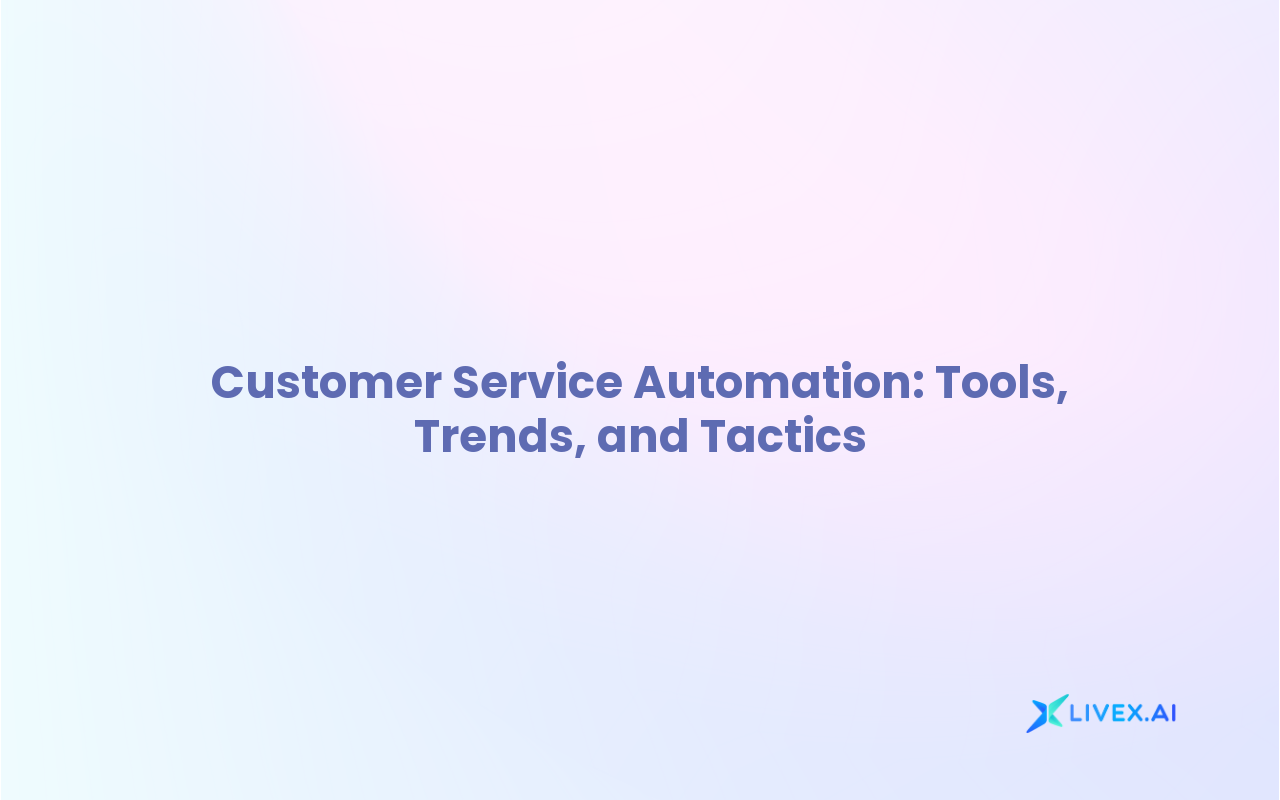 Customer Service Automation: Tools, Trends, and Tactics

LIVEX.AI